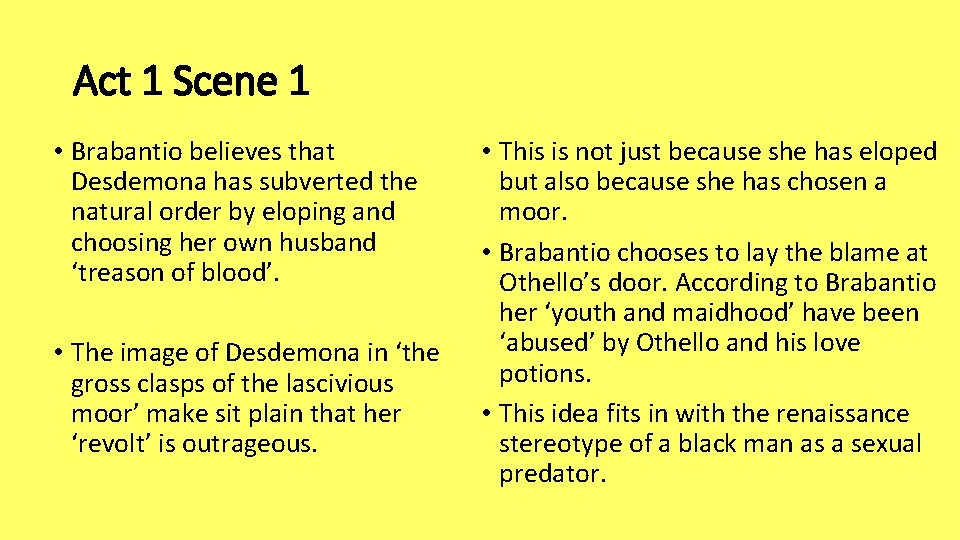 Act 1 Scene 1

• Brabantio believes that Desdemona has subverted the natural order by eloping and choosing her own husband ‘treason of blood’.

• The image of Desdemona in ‘the gross clasps of the lascivious moor’ make sit plain that her ‘revolt’ is outrageous.

• This is not just because she has eloped but also because she has chosen a moor.

• Brabantio chooses to lay the blame at Othello’s door. According to Brabantio her ‘youth and maidhood’ have been ‘abused’ by Othello and his love potions.

• This idea fits in with the renaissance stereotype of a black man as a sexual predator.